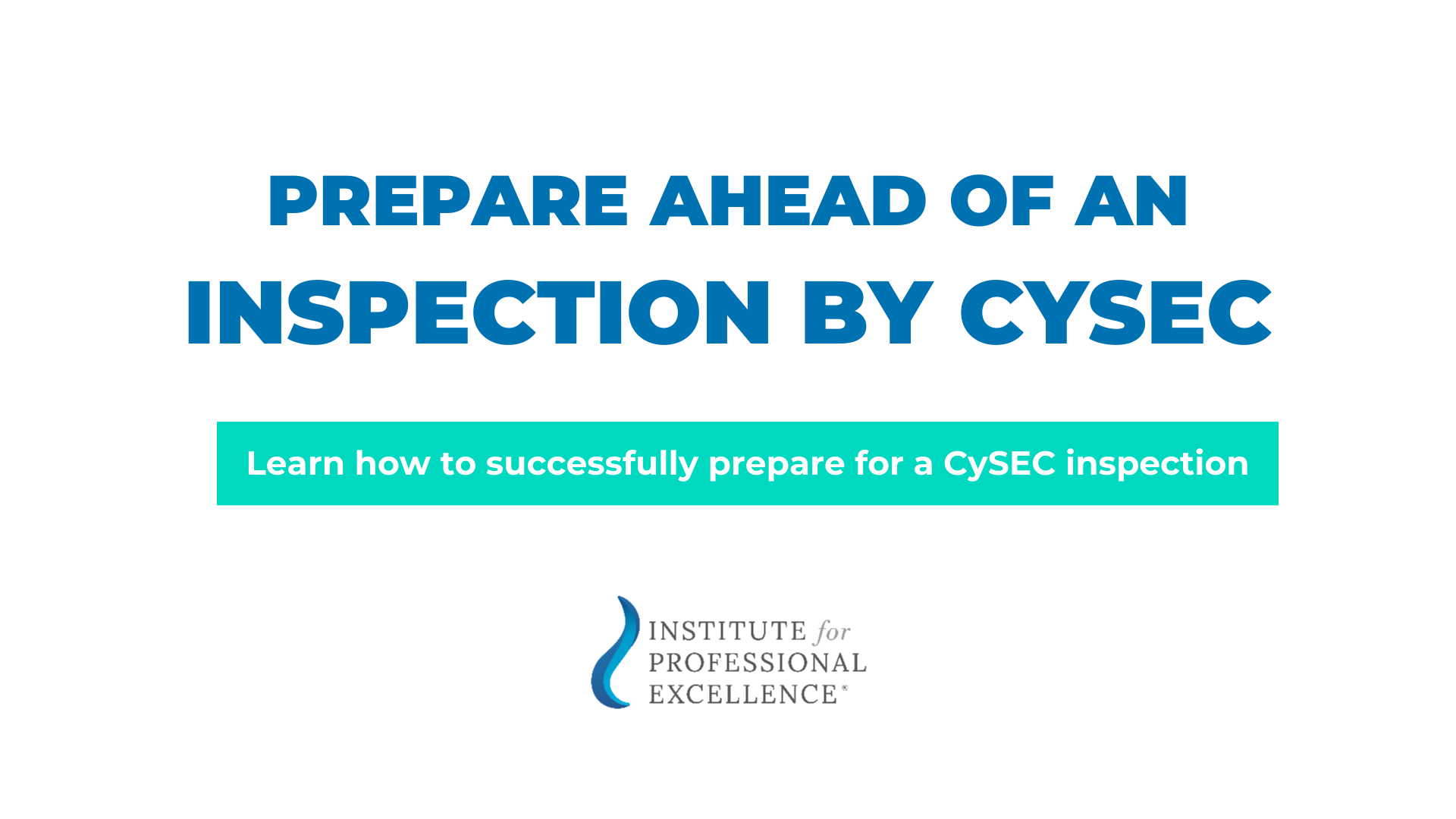 PREPARE AHEAD OF AN
INSPECTION BY CYSEC

Learn how to successfully prepare for a CySEC inspection

INSTITUTE for
PROFESSIONAL
EXCELLENCE®